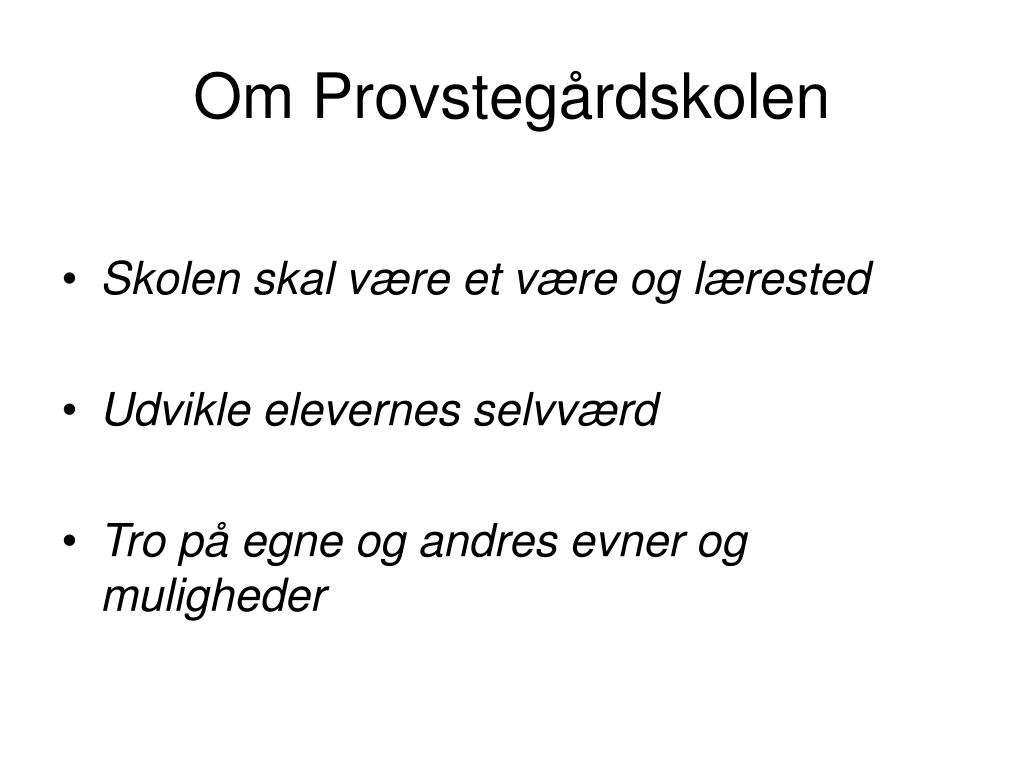 Om Provstegårdskolen

• Skolen skal være et være og lærested

• Udvikle elevernes selvværd

• Tro på egne og andres evner og muligheder